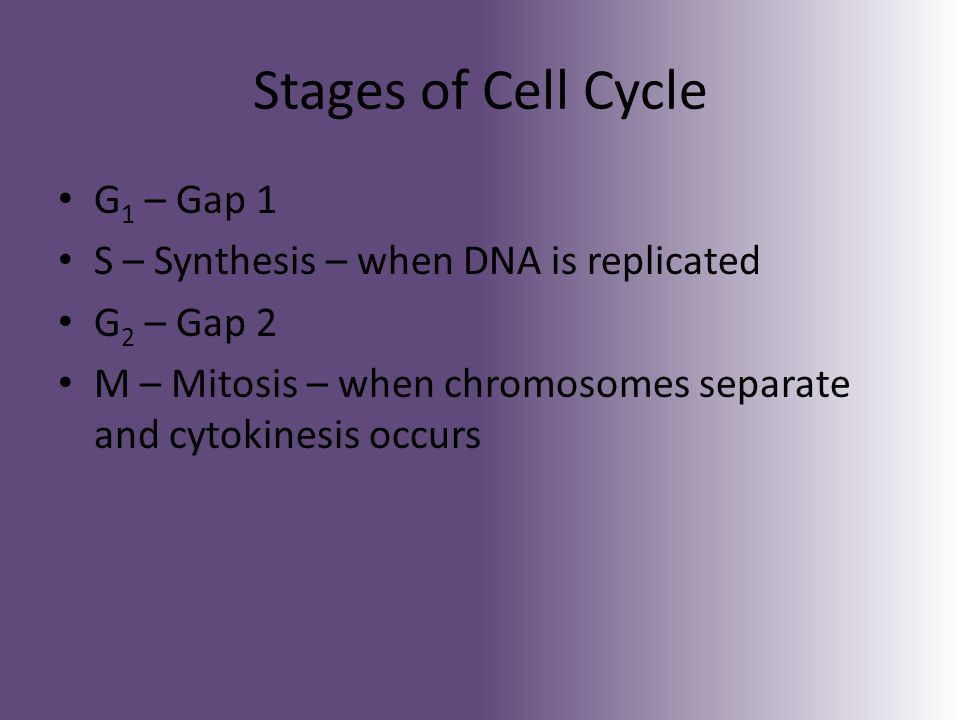 Stages of Cell Cycle

• $G_1$ – Gap 1
• S – Synthesis – when DNA is replicated
• $G_2$ – Gap 2
• M – Mitosis – when chromosomes separate and cytokinesis occurs